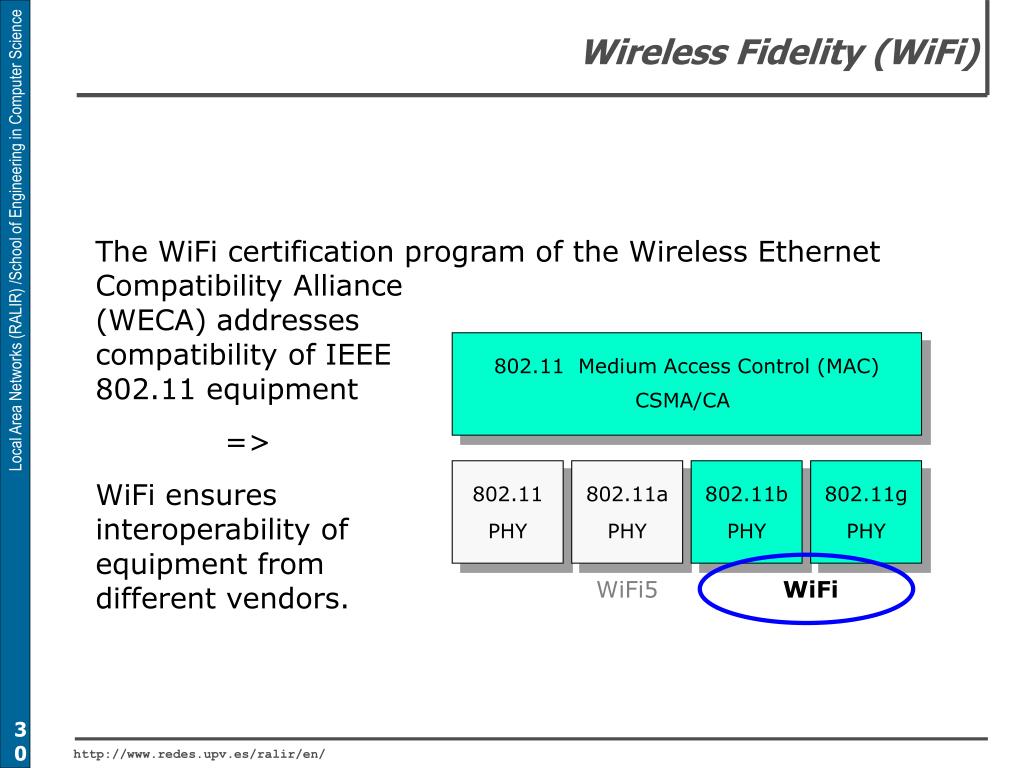 Local Area Networks (RALIR) /School of Engineering in Computer Science

Wireless Fidelity (WiFi)

The WiFi certification program of the Wireless Ethernet Compatibility Alliance (WECA) addresses compatibility of IEEE 802.11 equipment

=>

WiFi ensures interoperability of equipment from different vendors.

802.11 Medium Access Control (MAC)
CSMA/CA

802.11
PHY

802.11a
PHY

802.11b
PHY

802.11g
PHY

WiFi5

WiFi

30

http://www.redes.upv.es/ralir/en/